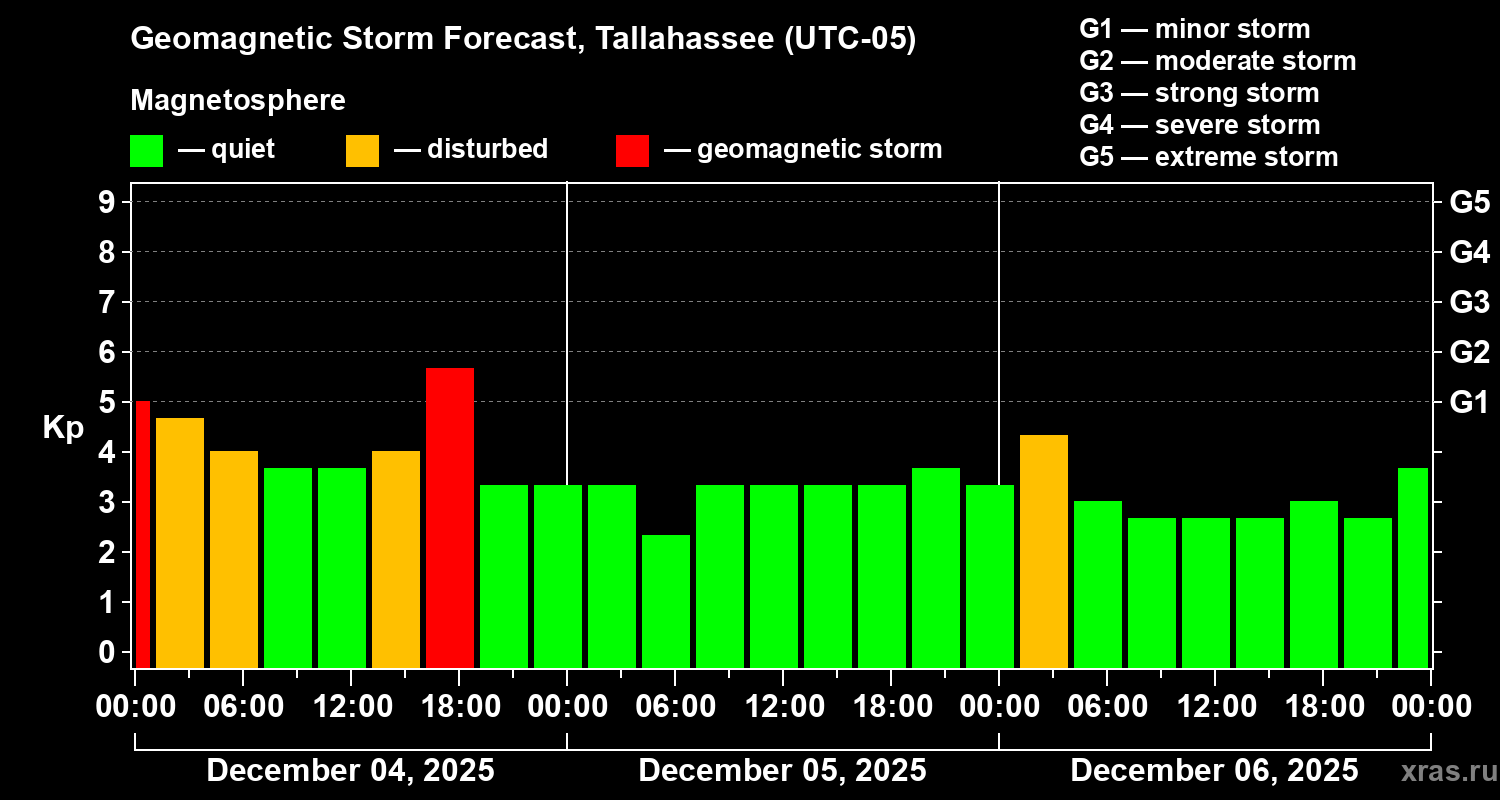 Geomagnetic Storm Forecast, Tallahassee (UTC-05)

Magnetosphere

— quiet — disturbed — geomagnetic storm

G1 — minor storm
G2 — moderate storm
G3 — strong storm
G4 — severe storm
G5 — extreme storm

Kp

9
8
7
6
5
4
3
2
1
0

G5
G4
G3
G2
G1

00:00 06:00 12:00 18:00 00:00 06:00 12:00 18:00 00:00 06:00 12:00 18:00 00:00

December 04, 2025 December 05, 2025 December 06, 2025

xras.ru